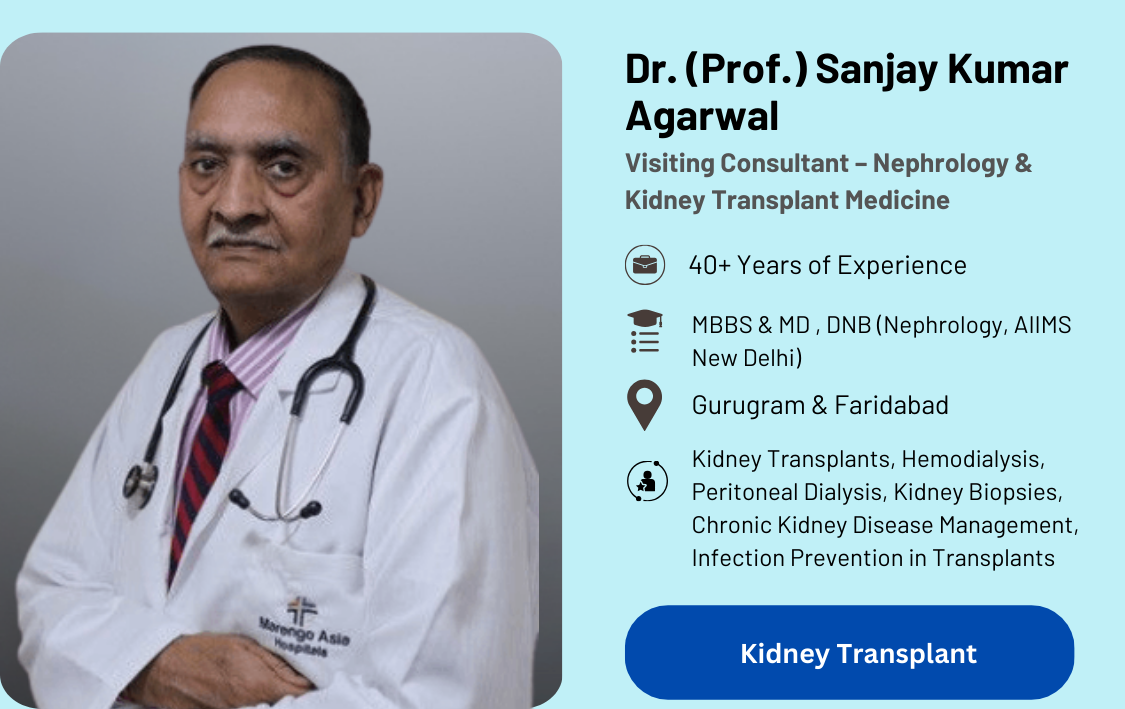 Marengo Asia Hospitals

Dr. (Prof.) Sanjay Kumar Agarwal

Visiting Consultant – Nephrology & Kidney Transplant Medicine

40+ Years of Experience

MBBS & MD , DNB (Nephrology, AIIMS New Delhi)

Gurugram & Faridabad

Kidney Transplants, Hemodialysis, Peritoneal Dialysis, Kidney Biopsies, Chronic Kidney Disease Management, Infection Prevention in Transplants

Kidney Transplant